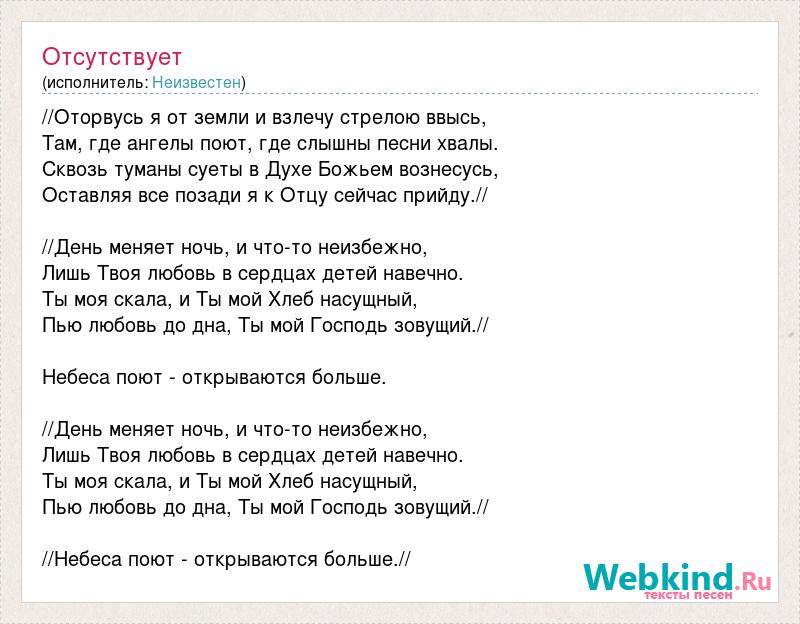 Отсутствует
(исполнитель: Неизвестен)

//Оторвусь я от земли и взлечу стрелою ввысь,
Там, где ангелы поют, где слышны песни хвалы.
Сквозь туманы суеты в Духе Божьем вознесусь,
Оставляя все позади я к Отцу сейчас прийду.//

//День меняет ночь, и что-то неизбежно,
Лишь Твоя любовь в сердцах детей навечно.
Ты моя скала, и Ты мой Хлеб насущный,
Пью любовь до дна, Ты мой Господь зовущий.//

Небеса поют - открываются больше.

//День меняет ночь, и что-то неизбежно,
Лишь Твоя любовь в сердцах детей навечно.
Ты моя скала, и Ты мой Хлеб насущный,
Пью любовь до дна, Ты мой Господь зовущий.//

//Небеса поют - открываются больше.//

Webkind.Ru
тексты песен